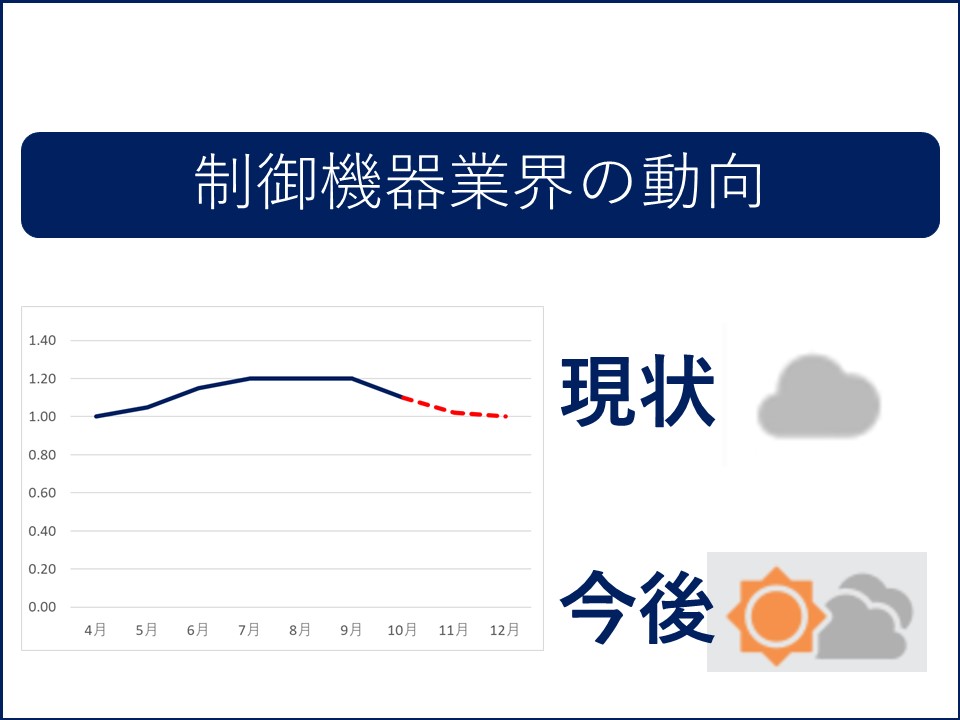 制御機器業界の動向

1.40
1.20
1.00
0.80
0.60
0.40
0.20
0.00

4月 5月 6月 7月 8月 9月 10月 11月 12月

現状

今後